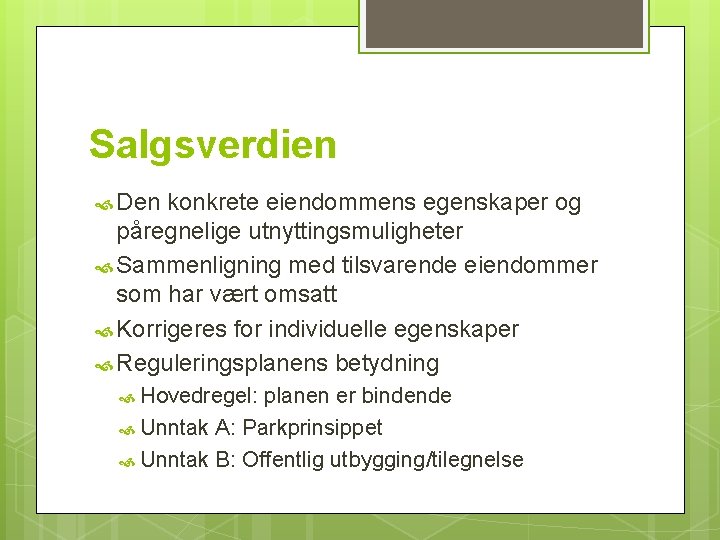 Salgsverdien

Den konkrete eiendommens egenskaper og påregnelige utnyttingsmuligheter

Sammenligning med tilsvarende eiendommer som har vært omsatt

Korrigeres for individuelle egenskaper

Reguleringsplanens betydning

Hovedregel: planen er bindende

Unntak A: Parkprinsippet

Unntak B: Offentlig utbygging/tilegnelse